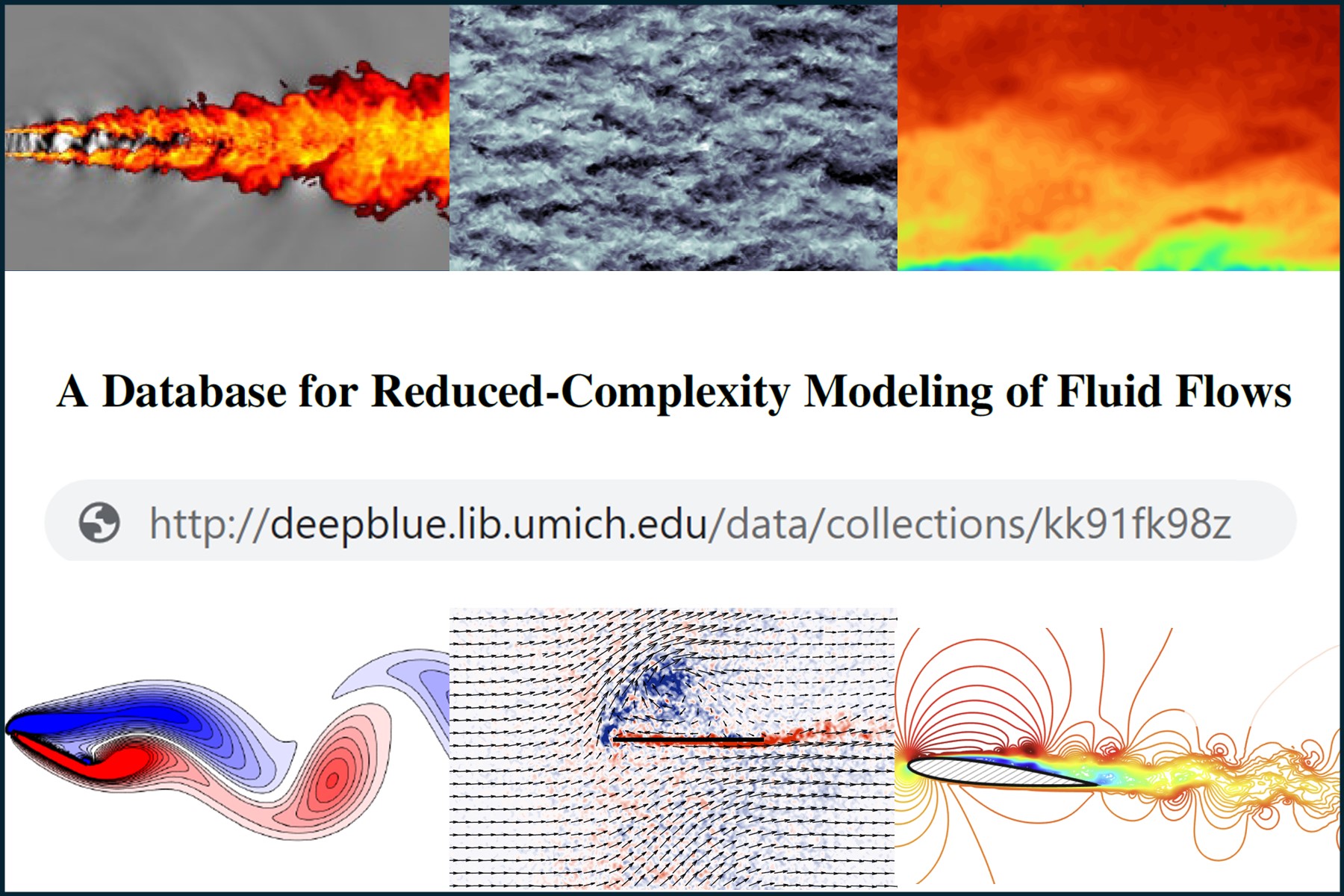 A Database for Reduced-Complexity Modeling of Fluid Flows

http://deepblue.lib.umich.edu/data/collections/kk91fk98z